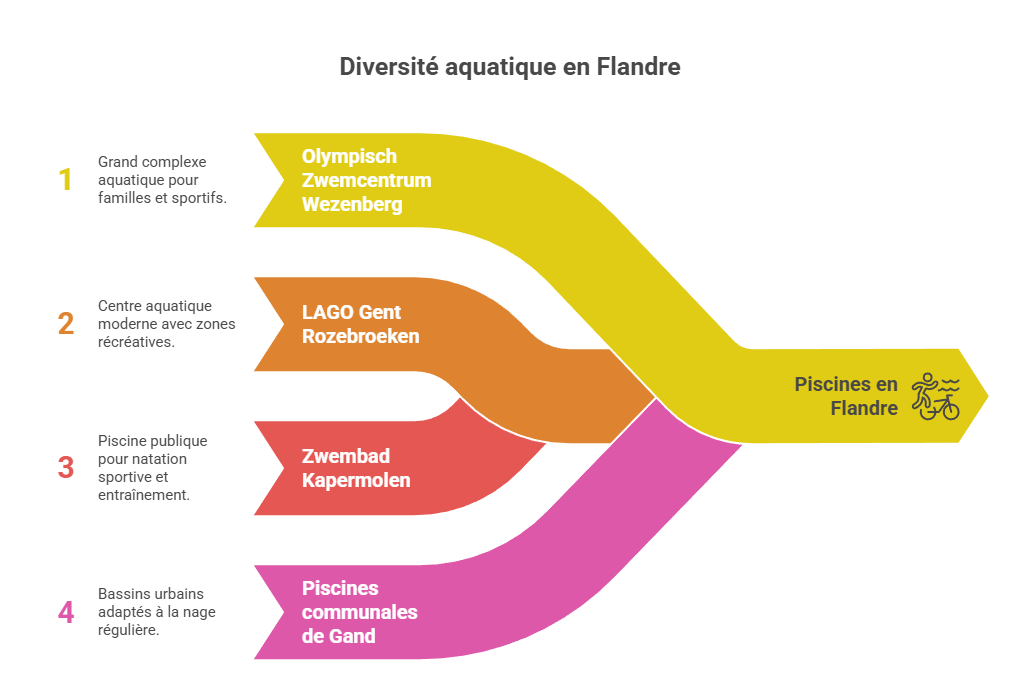 Diversité aquatique en Flandre

1
Grand complexe aquatique pour familles et sportifs.

Olympisch Zwemcentrum Wezenberg

2
Centre aquatique moderne avec zones récréatives.

LAGO Gent Rozebroeken

3
Piscine publique pour natation sportive et entraînement.

Zwembad Kapermolen

4
Bassins urbains adaptés à la nage régulière.

Piscines communales de Gand

Piscines en Flandre